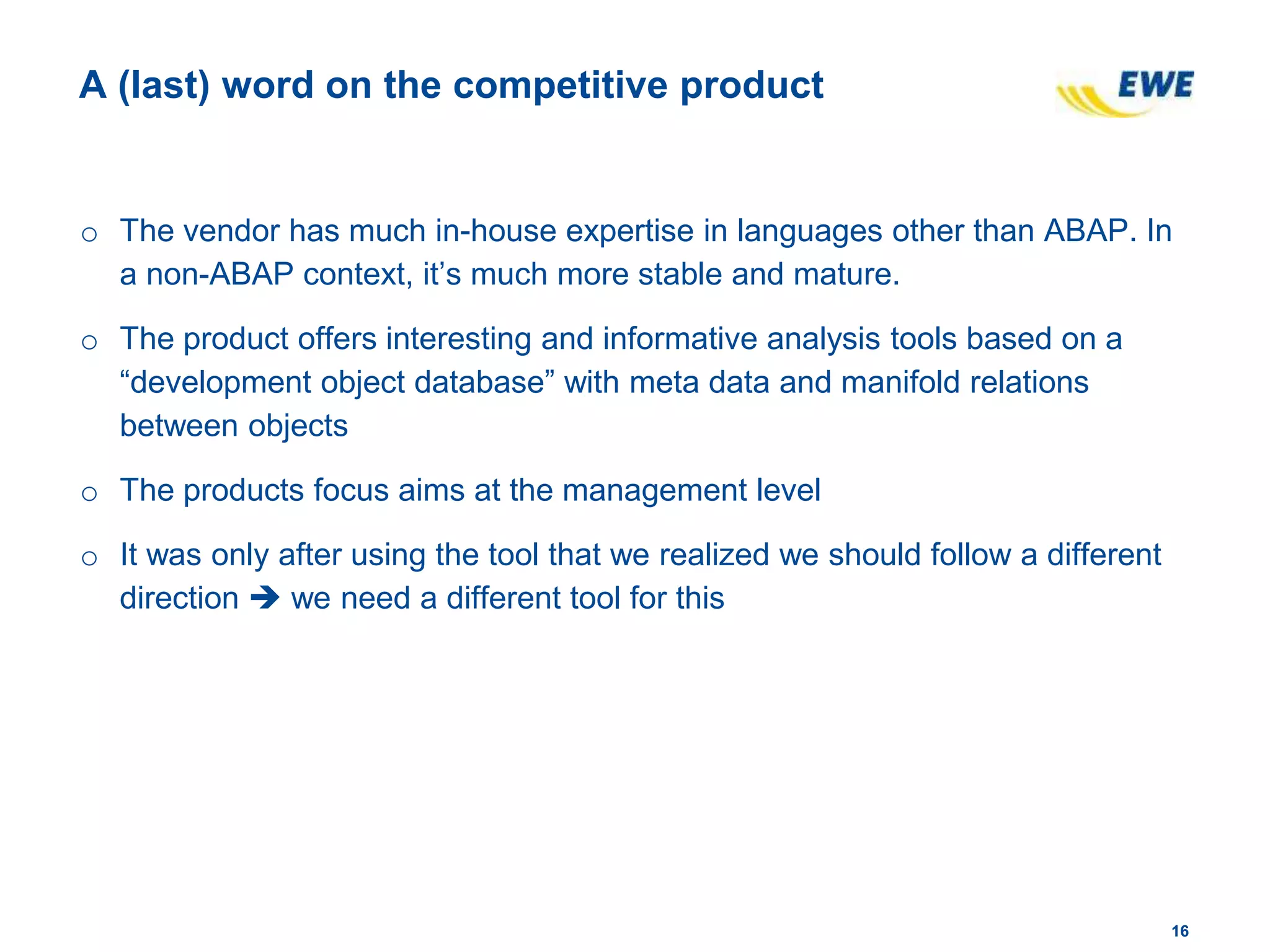 A (last) word on the competitive product

EWE

o The vendor has much in-house expertise in languages other than ABAP. In a non-ABAP context, it’s much more stable and mature.

o The product offers interesting and informative analysis tools based on a “development object database” with meta data and manifold relations between objects

o The products focus aims at the management level

o It was only after using the tool that we realized we should follow a different direction ➔ we need a different tool for this

16